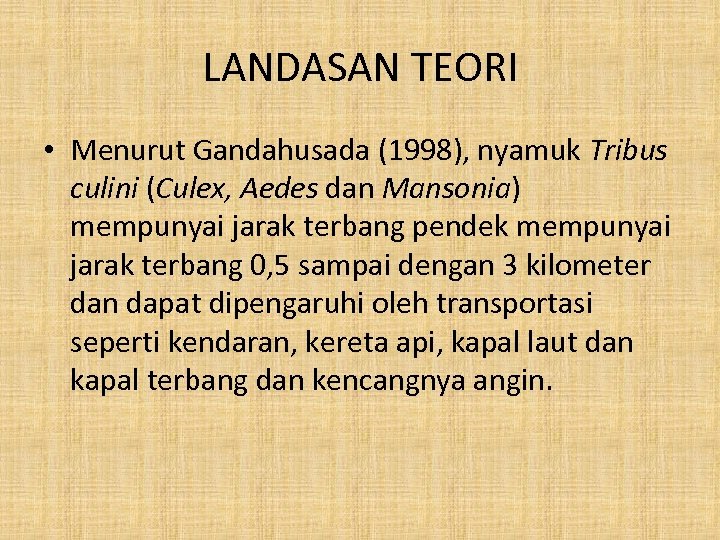 LANDASAN TEORI

• Menurut Gandahusada (1998), nyamuk Tribus culini (Culex, Aedes dan Mansonia) mempunyai jarak terbang pendek mempunyai jarak terbang 0,5 sampai dengan 3 kilometer dan dapat dipengaruhi oleh transportasi seperti kendaran, kereta api, kapal laut dan kapal terbang dan kencangnya angin.